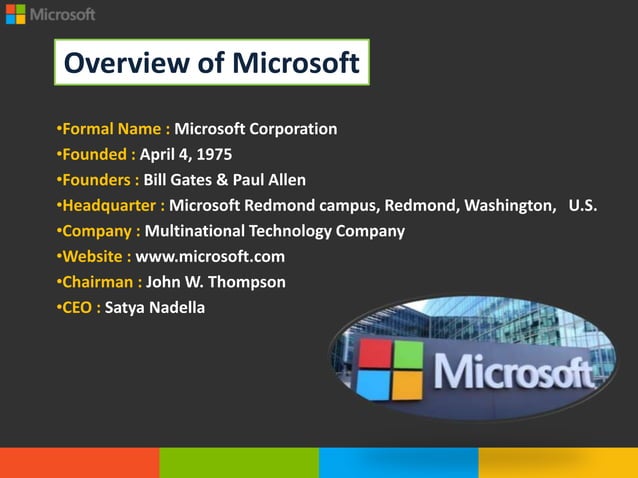 Microsoft

Overview of Microsoft

•Formal Name : Microsoft Corporation
•Founded : April 4, 1975
•Founders : Bill Gates & Paul Allen
•Headquarter : Microsoft Redmond campus, Redmond, Washington, U.S.
•Company : Multinational Technology Company
•Website : www.microsoft.com
•Chairman : John W. Thompson
•CEO : Satya Nadella

Microsoft